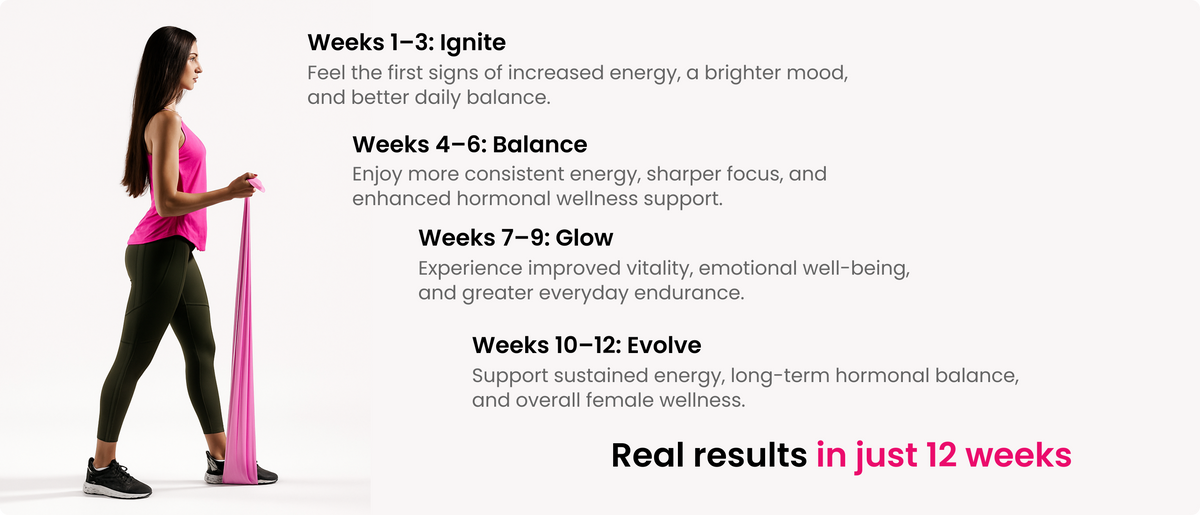 Weeks 1–3: Ignite
Feel the first signs of increased energy, a brighter mood, and better daily balance.

Weeks 4–6: Balance
Enjoy more consistent energy, sharper focus, and enhanced hormonal wellness support.

Weeks 7–9: Glow
Experience improved vitality, emotional well-being, and greater everyday endurance.

Weeks 10–12: Evolve
Support sustained energy, long-term hormonal balance, and overall female wellness.

Real results in just 12 weeks